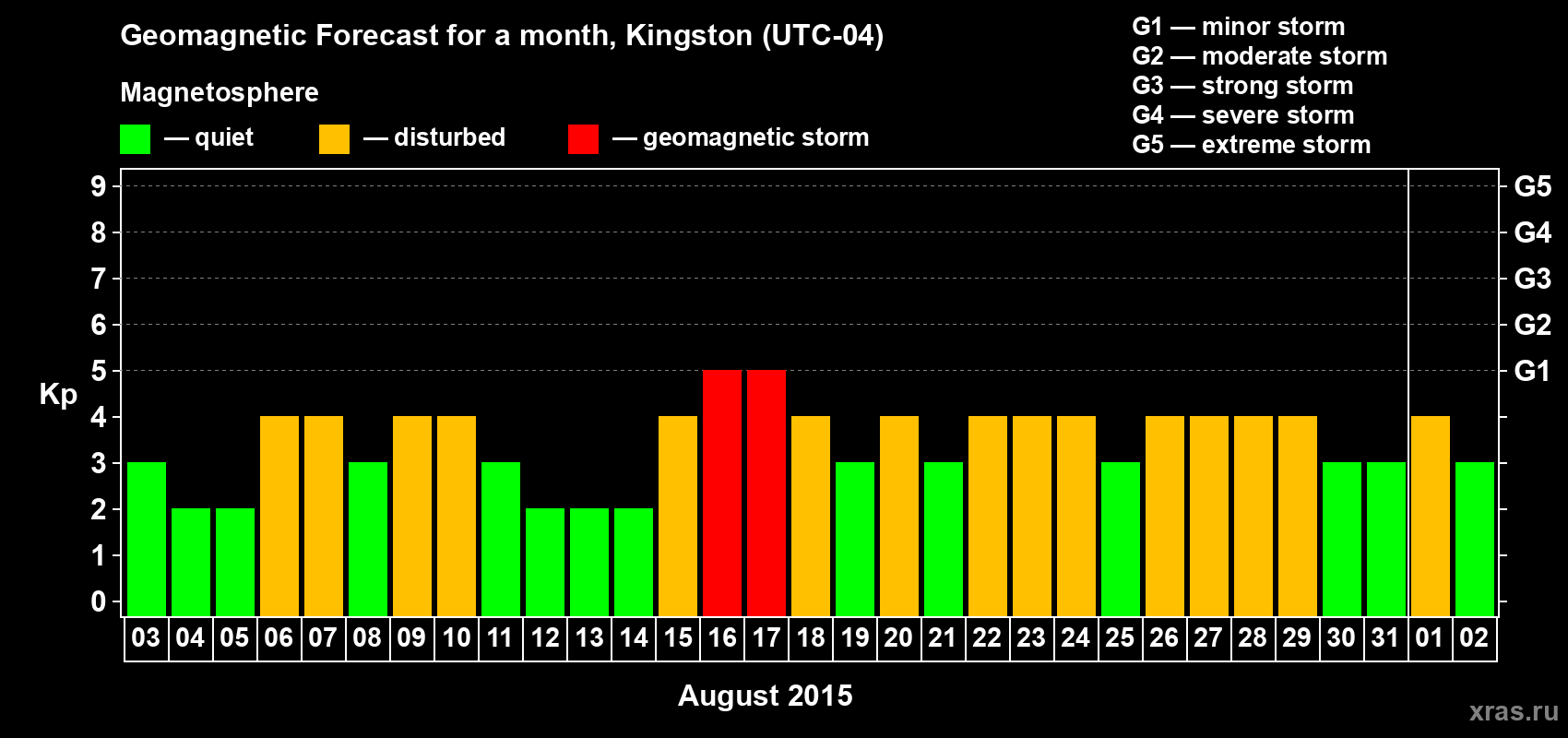 Geomagnetic Forecast for a month, Kingston (UTC-04)

Magnetosphere

— quiet — disturbed — geomagnetic storm

G1 — minor storm
G2 — moderate storm
G3 — strong storm
G4 — severe storm
G5 — extreme storm

Kp

9
8
7
6
5
4
3
2
1
0

G5
G4
G3
G2
G1

03 04 05 06 07 08 09 10 11 12 13 14 15 16 17 18 19 20 21 22 23 24 25 26 27 28 29 30 31 01 02

August 2015

xras.ru